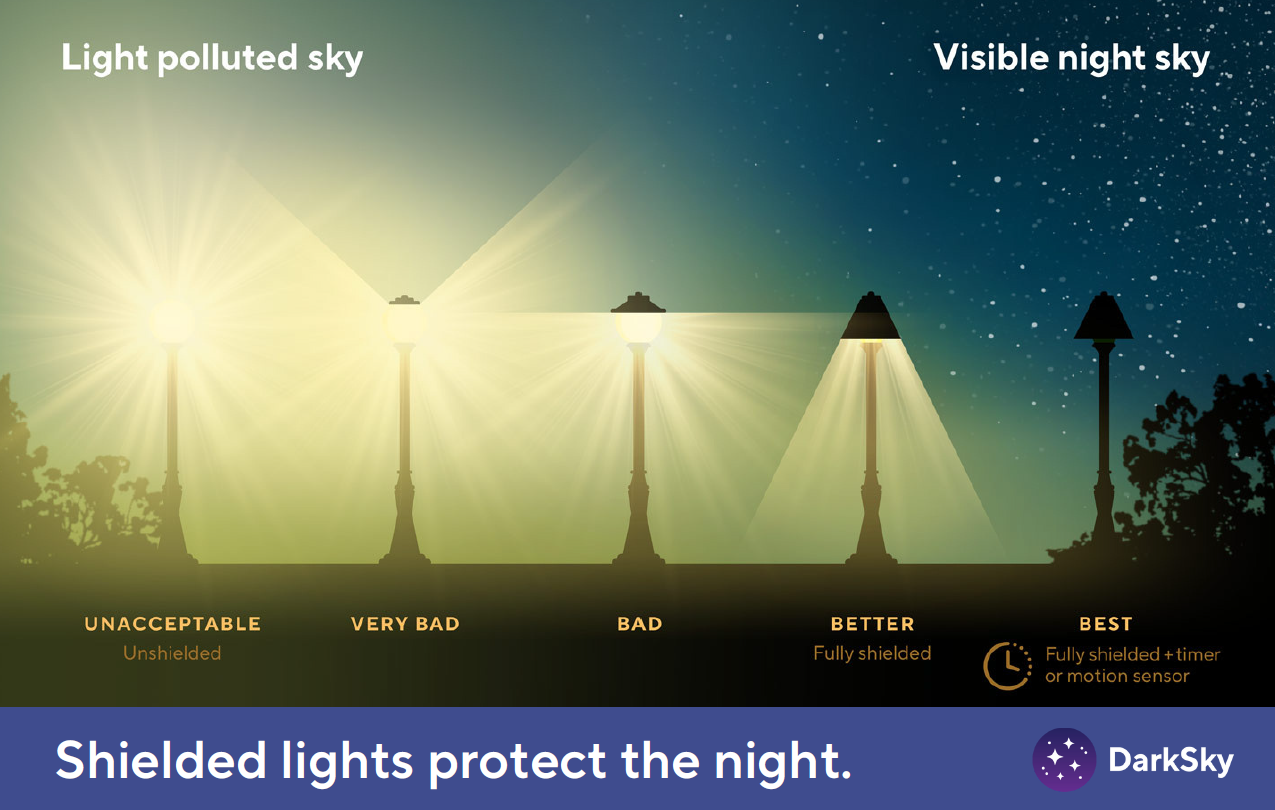 Light polluted sky

Visible night sky

UNACCEPTABLE
Unshielded

VERY BAD

BAD

BETTER
Fully shielded

BEST
Fully shielded + timer or motion sensor

Shielded lights protect the night.

DarkSky